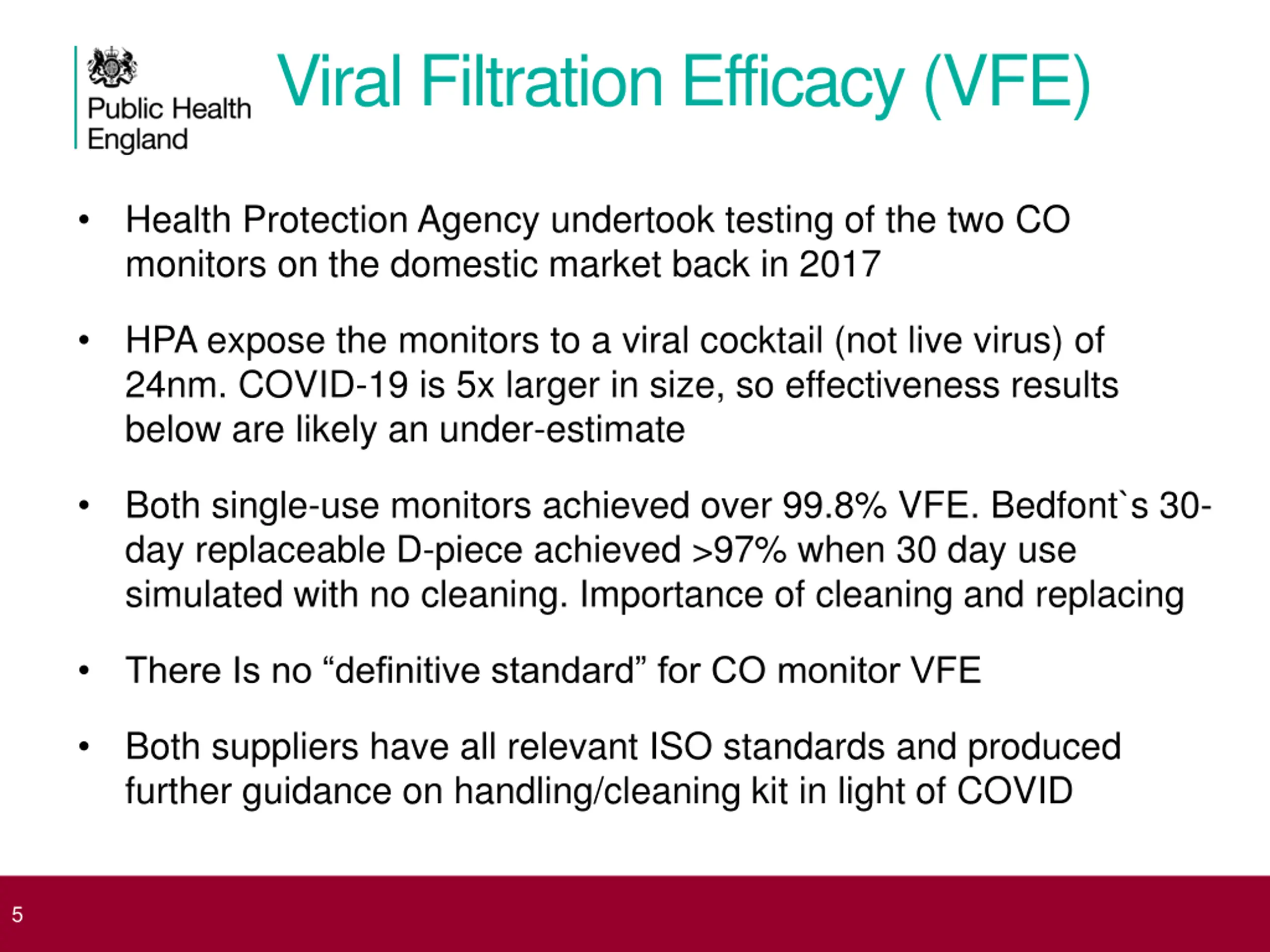 Public Health England

Viral Filtration Efficacy (VFE)

• Health Protection Agency undertook testing of the two CO monitors on the domestic market back in 2017

• HPA expose the monitors to a viral cocktail (not live virus) of 24nm. COVID-19 is 5x larger in size, so effectiveness results below are likely an under-estimate

• Both single-use monitors achieved over 99.8% VFE. Bedfont`s 30-day replaceable D-piece achieved >97% when 30 day use simulated with no cleaning. Importance of cleaning and replacing

• There Is no “definitive standard” for CO monitor VFE

• Both suppliers have all relevant ISO standards and produced further guidance on handling/cleaning kit in light of COVID

5